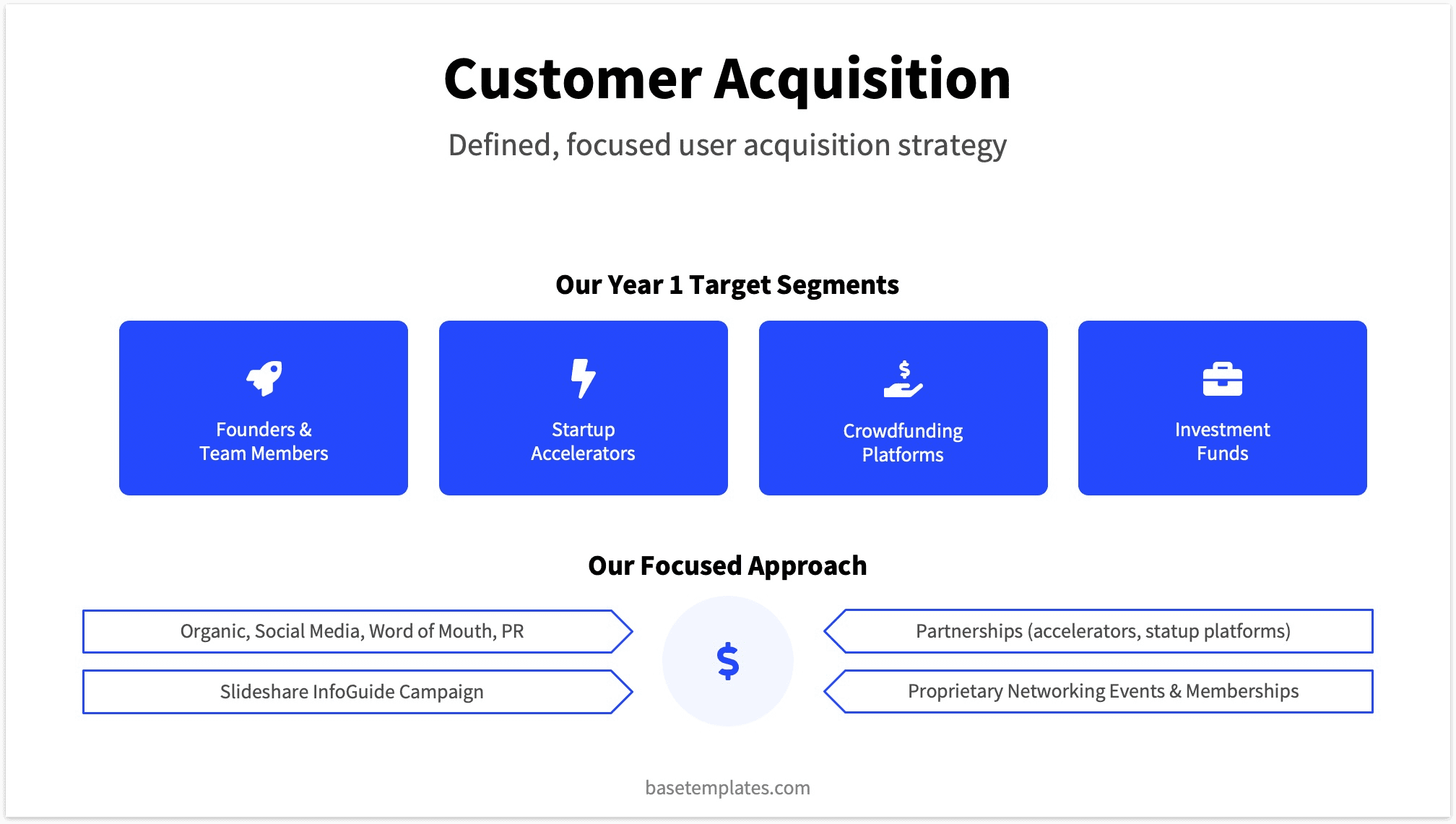 Customer Acquisition

Defined, focused user acquisition strategy

Our Year 1 Target Segments

Founders & Team Members

Startup Accelerators

$

Crowdfunding Platforms

Investment Funds

Our Focused Approach

Organic, Social Media, Word of Mouth, PR

Slideshare InfoGuide Campaign

$

Partnerships (accelerators, statup platforms)

Proprietary Networking Events & Memberships

basetemplates.com